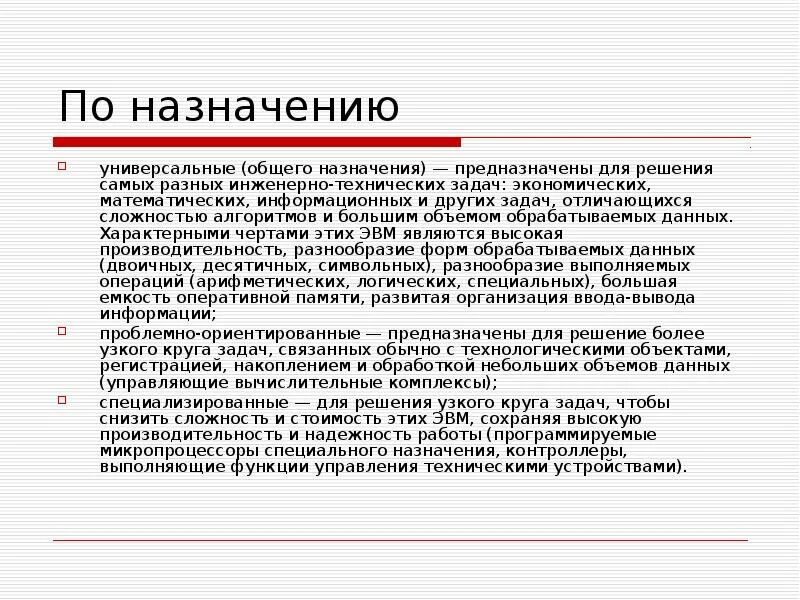 По назначению

универсальные (общего назначения) — предназначены для решения самых разных инженерно-технических задач: экономических, математических, информационных и других задач, отличающихся сложностью алгоритмов и большим объемом обрабатываемых данных. Характерными чертами этих ЭВМ являются высокая производительность, разнообразие форм обрабатываемых данных (двоичных, десятичных, символьных), разнообразие выполняемых операций (арифметических, логических, специальных), большая емкость оперативной памяти, развитая организация ввода-вывода информации;

проблемно-ориентированные — предназначены для решение более узкого круга задач, связанных обычно с технологическими объектами, регистрацией, накоплением и обработкой небольших объемов данных (управляющие вычислительные комплексы);

специализированные — для решения узкого круга задач, чтобы снизить сложность и стоимость этих ЭВМ, сохраняя высокую производительность и надежность работы (программируемые микропроцессоры специального назначения, контроллеры, выполняющие функции управления техническими устройствами).